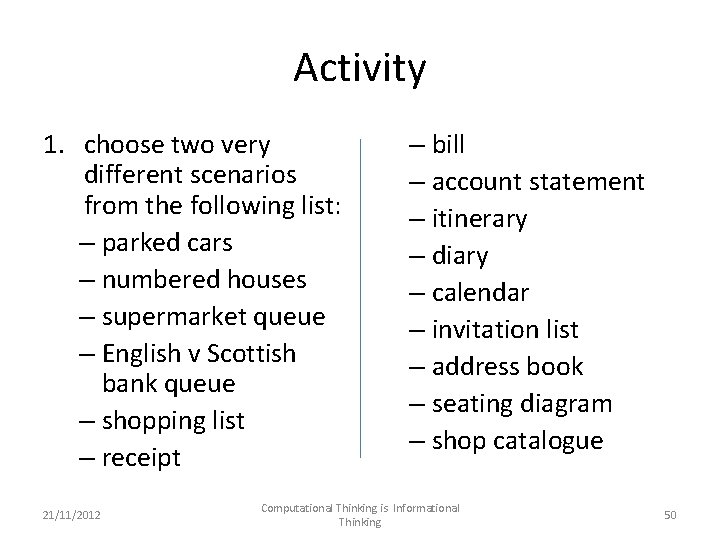 Activity

1. choose two very different scenarios from the following list:
– parked cars
– numbered houses
– supermarket queue
– English v Scottish bank queue
– shopping list
– receipt

– bill
– account statement
– itinerary
– diary
– calendar
– invitation list
– address book
– seating diagram
– shop catalogue

21/11/2012

Computational Thinking is Informational Thinking

50